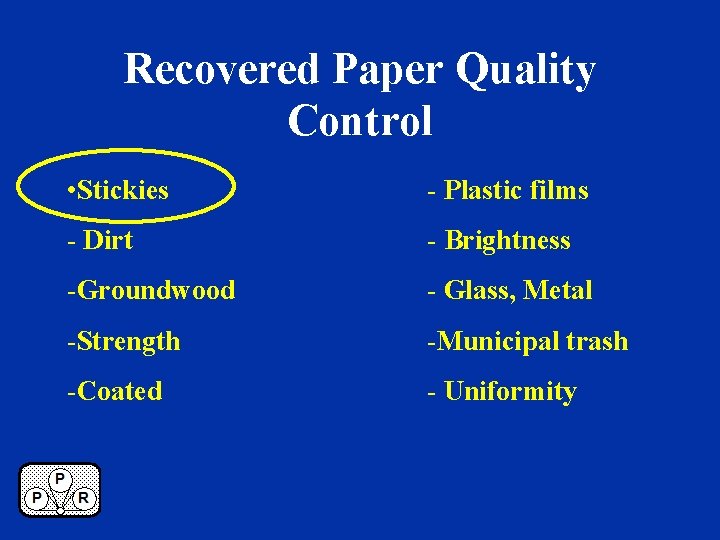 Recovered Paper Quality Control

•Stickies

- Dirt

-Groundwood

-Strength

-Coated

- Plastic films

- Brightness

- Glass, Metal

-Municipal trash

- Uniformity

P
P R